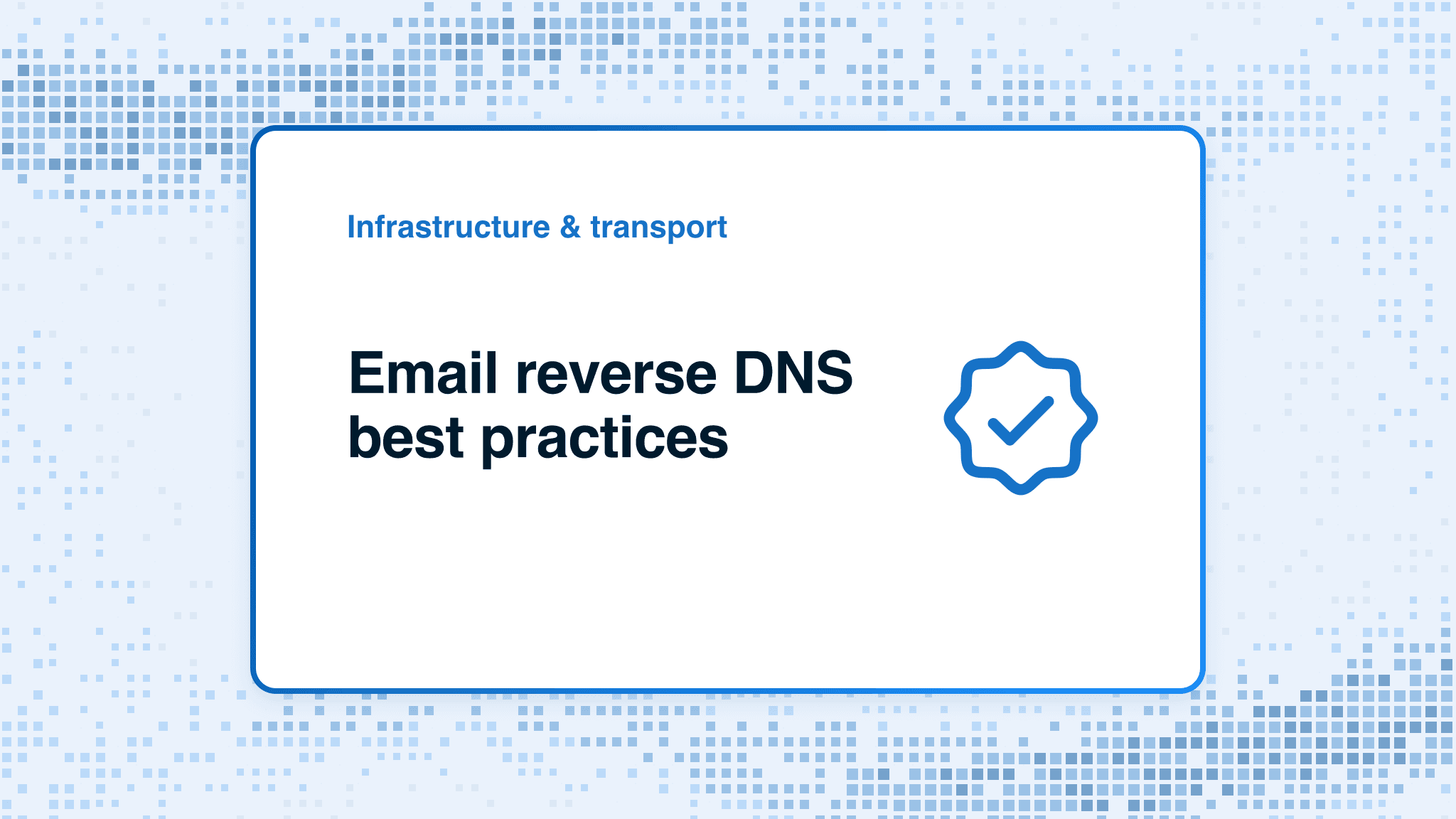 Infrastructure & transport

Email reverse DNS best practices